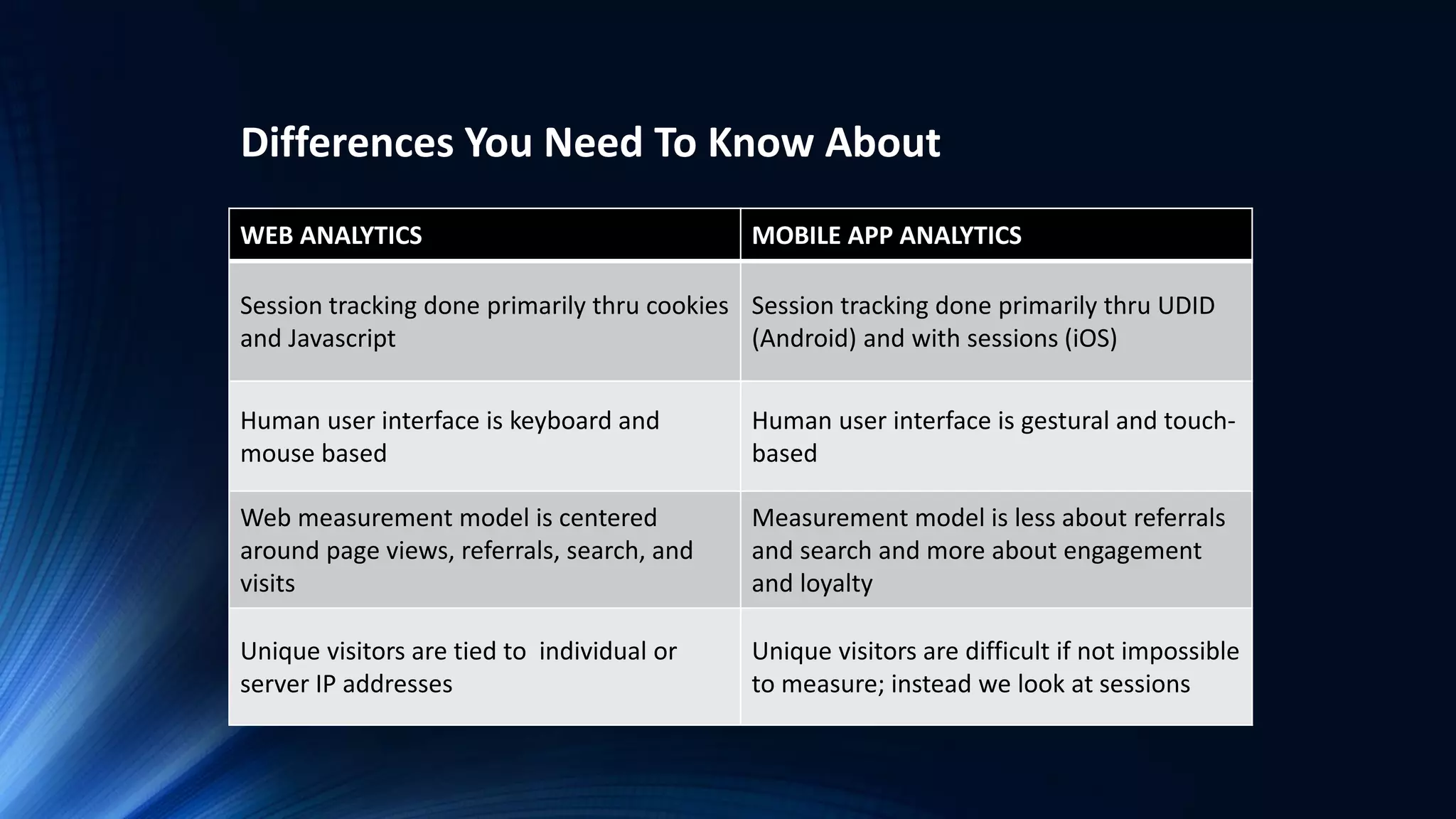 Differences You Need To Know About

| WEB ANALYTICS | MOBILE APP ANALYTICS |
|---|---|
| Session tracking done primarily thru cookies and Javascript | Session tracking done primarily thru UDID (Android) and with sessions (iOS) |
| Human user interface is keyboard and mouse based | Human user interface is gestural and touch-based |
| Web measurement model is centered around page views, referrals, search, and visits | Measurement model is less about referrals and search and more about engagement and loyalty |
| Unique visitors are tied to  individual or server IP addresses | Unique visitors are difficult if not impossible to measure; instead we look at sessions |